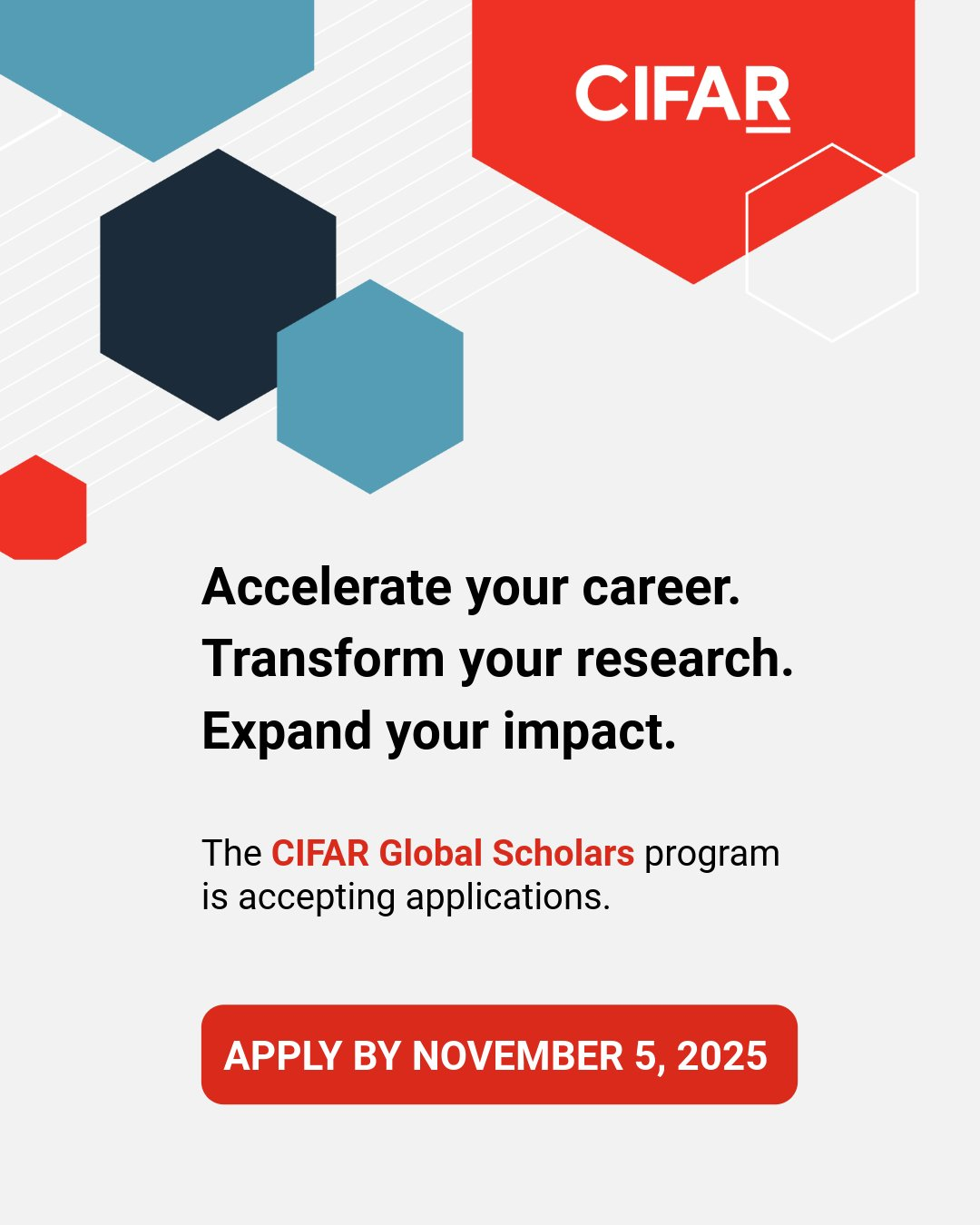 CIFAR

Accelerate your career.
Transform your research.
Expand your impact.

The CIFAR Global Scholars program is accepting applications.

APPLY BY NOVEMBER 5, 2025